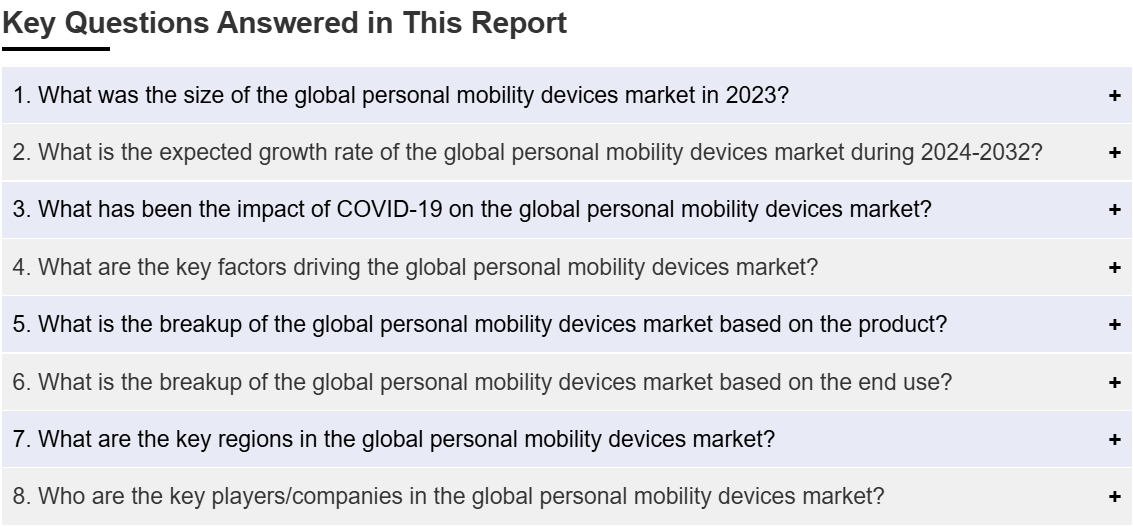 Key Questions Answered in This Report

1. What was the size of the global personal mobility devices market in 2023? +

2. What is the expected growth rate of the global personal mobility devices market during 2024-2032? +

3. What has been the impact of COVID-19 on the global personal mobility devices market? +

4. What are the key factors driving the global personal mobility devices market? +

5. What is the breakup of the global personal mobility devices market based on the product? +

6. What is the breakup of the global personal mobility devices market based on the end use? +

7. What are the key regions in the global personal mobility devices market? +

8. Who are the key players/companies in the global personal mobility devices market? +